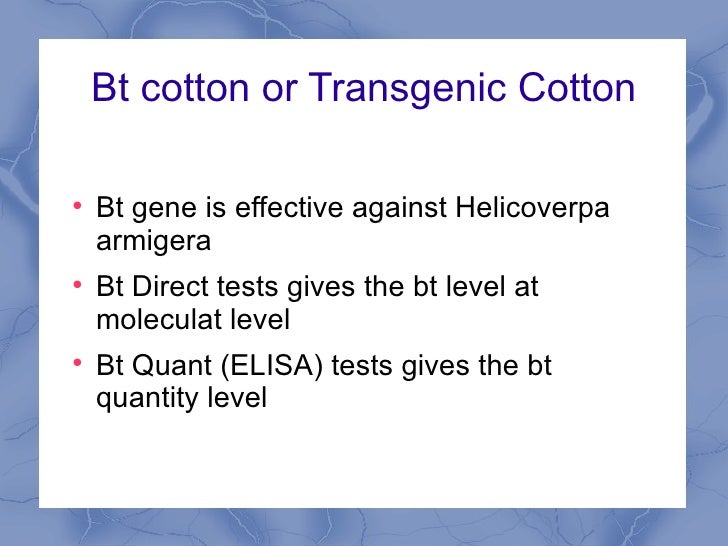 Bt cotton or Transgenic Cotton

• Bt gene is effective against Helicoverpa armigera
• Bt Direct tests gives the bt level at moleculat level
• Bt Quant (ELISA) tests gives the bt quantity level